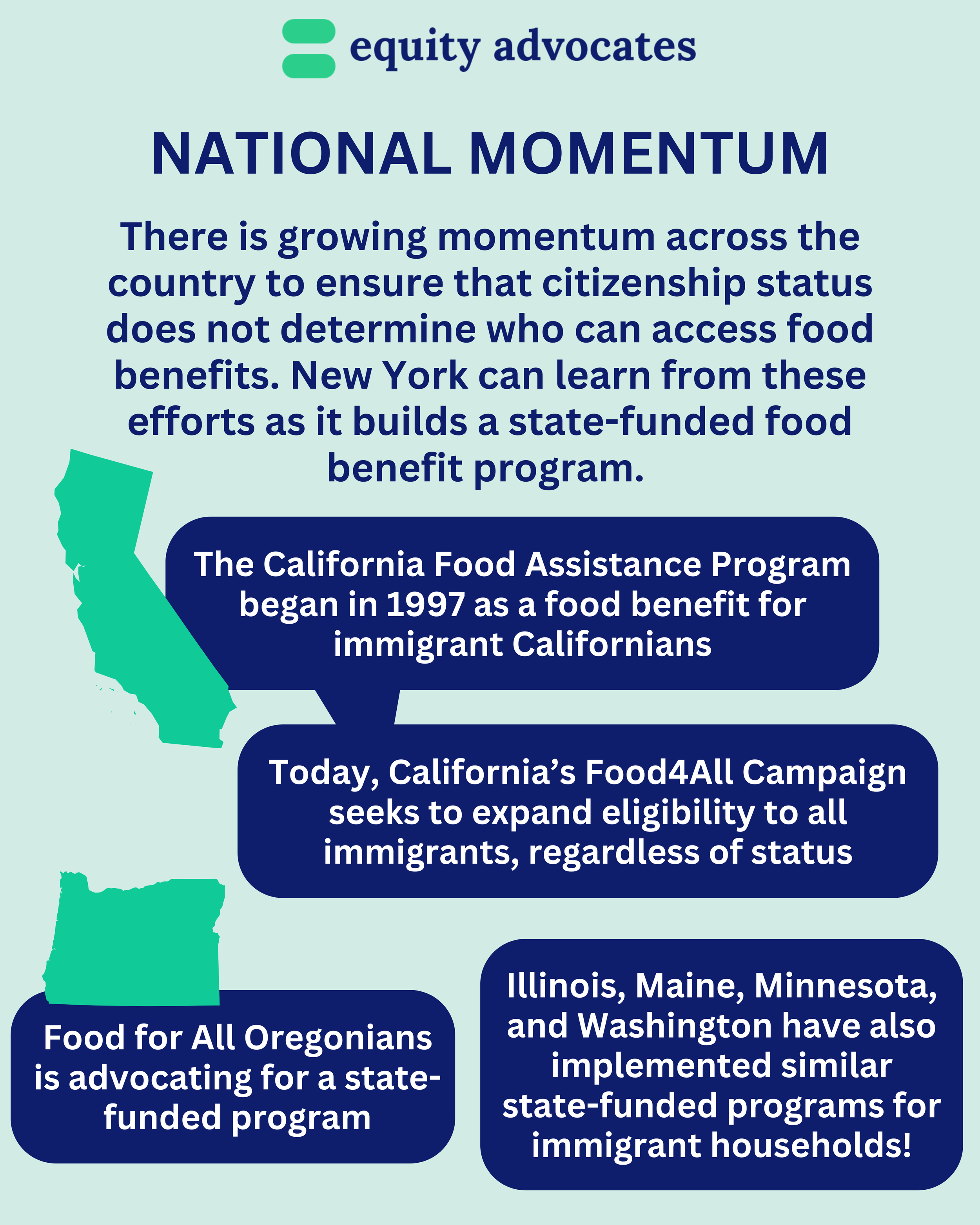 equity advocates

NATIONAL MOMENTUM

There is growing momentum across the country to ensure that citizenship status does not determine who can access food benefits. New York can learn from these efforts as it builds a state-funded food benefit program.

The California Food Assistance Program began in 1997 as a food benefit for immigrant Californians

Today, California's Food4All Campaign seeks to expand eligibility to all immigrants, regardless of status

Food for All Oregonians is advocating for a state-funded program

Illinois, Maine, Minnesota, and Washington have also implemented similar state-funded programs for immigrant households!